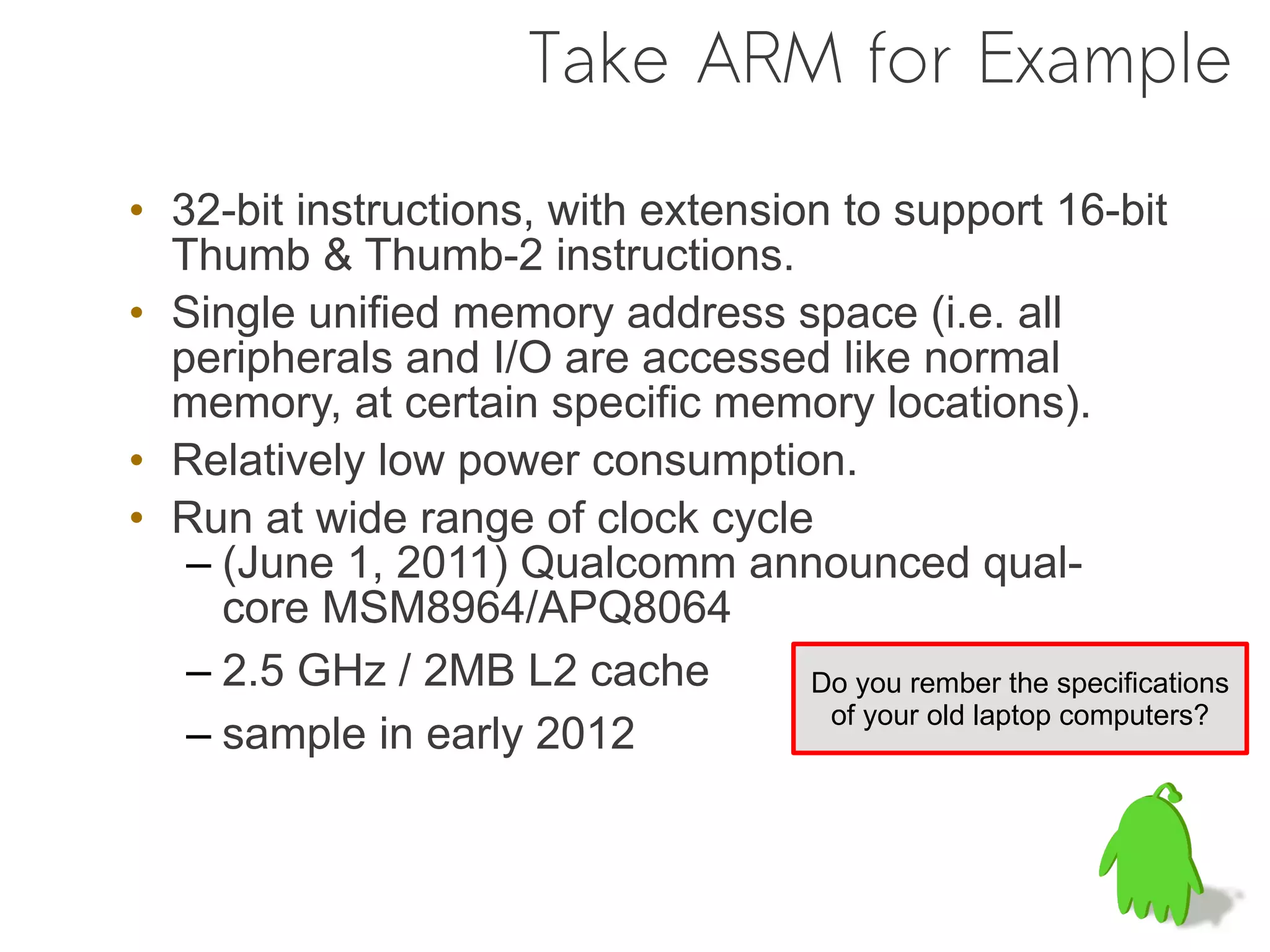 Take ARM for Example

• 32-bit instructions, with extension to support 16-bit Thumb & Thumb-2 instructions.
• Single unified memory address space (i.e. all peripherals and I/O are accessed like normal memory, at certain specific memory locations).
• Relatively low power consumption.
• Run at wide range of clock cycle
– (June 1, 2011) Qualcomm announced qual-core MSM8964/APQ8064
– 2.5 GHz / 2MB L2 cache
– sample in early 2012

Do you rember the specifications of your old laptop computers?